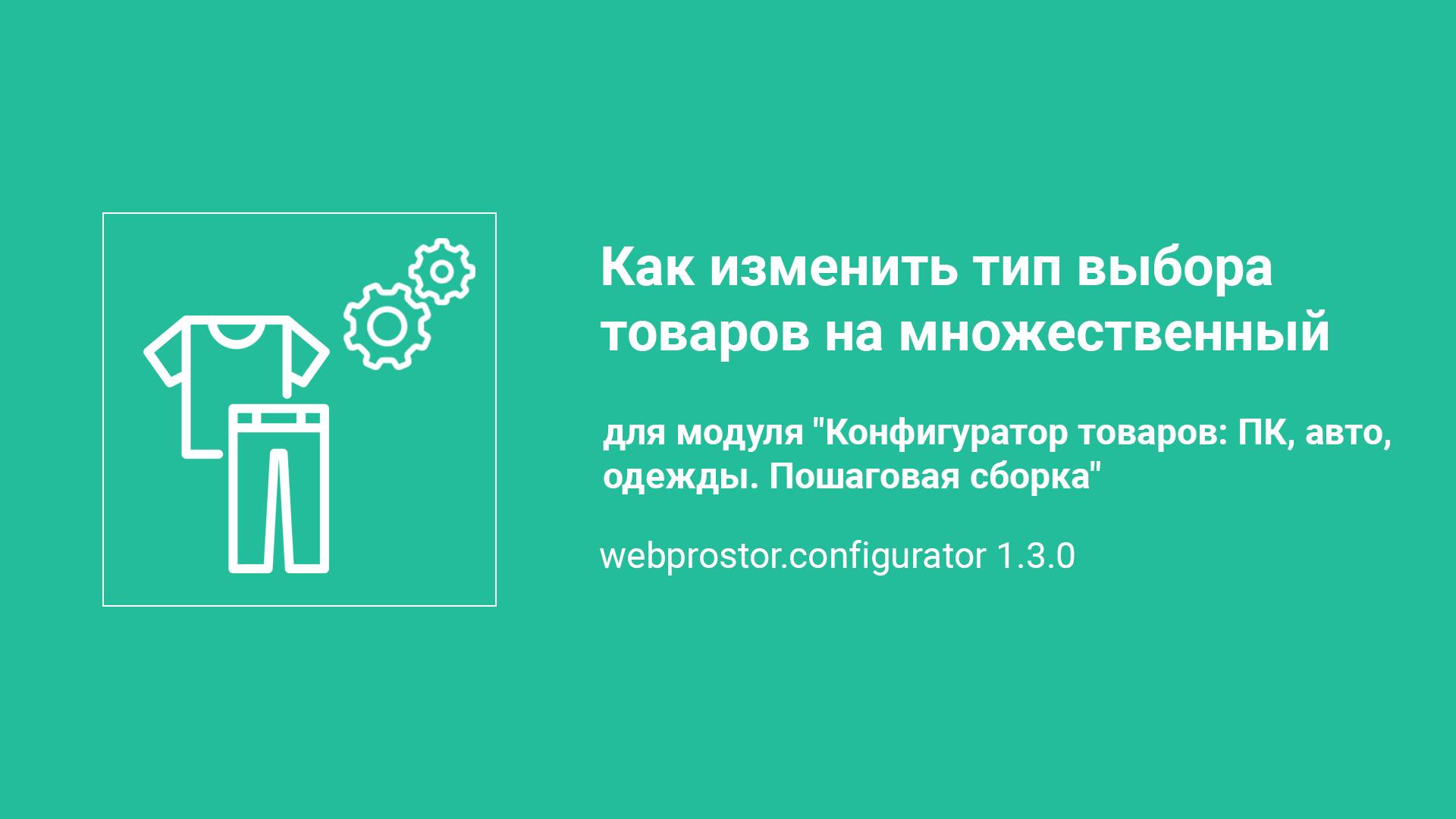 Как изменить тип выбора товаров на множественный

для модуля "Конфигуратор товаров: ПК, авто, одежды. Пошаговая сборка"

webprostor.configurator 1.3.0